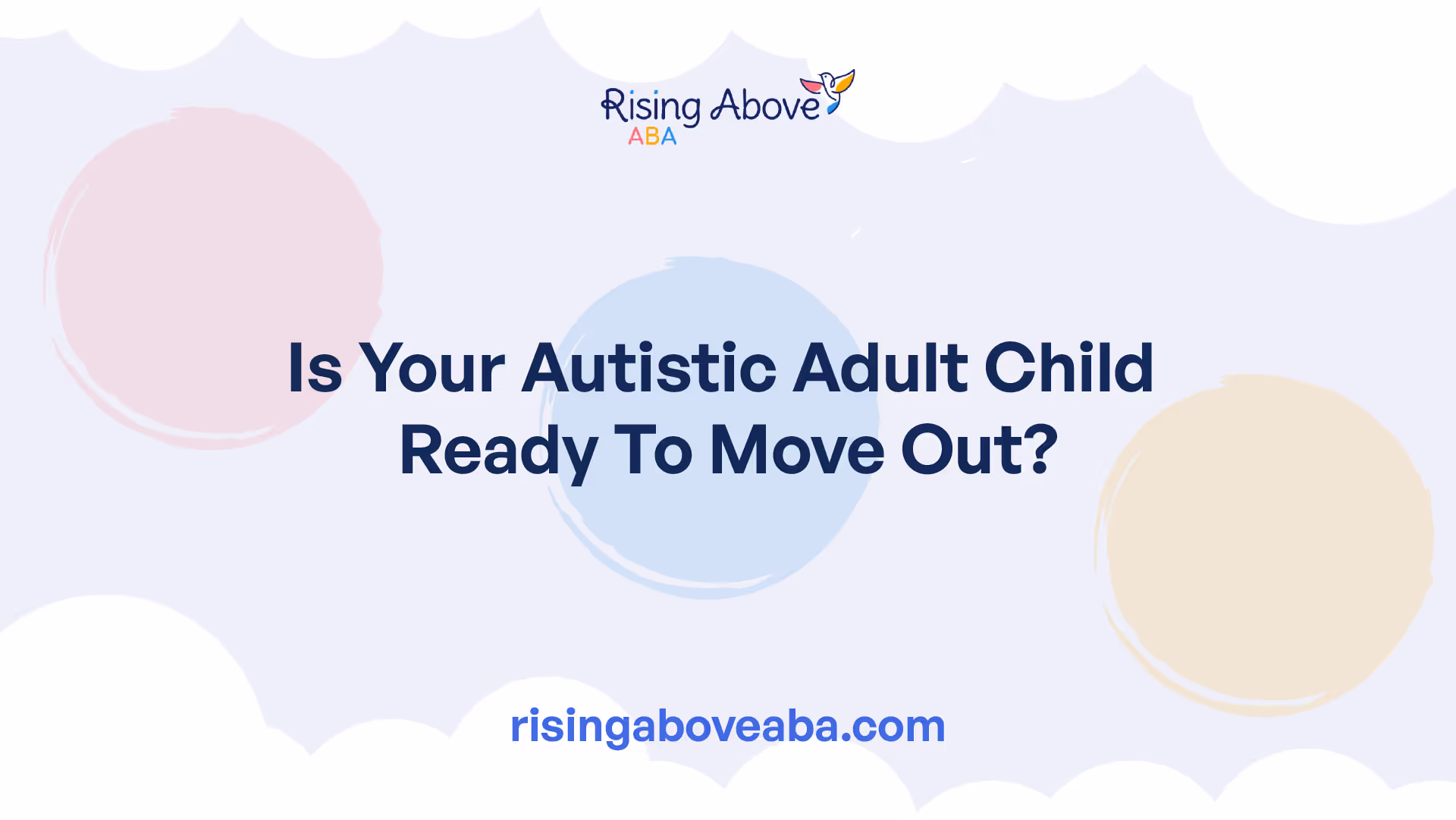 Rising Above
ABA

Is Your Autistic Adult Child Ready To Move Out?

risingaboveaba.com